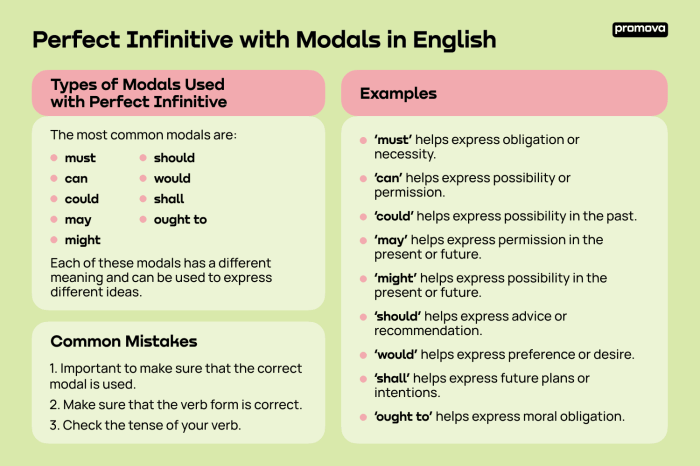 Perfect Infinitive with Modals in English

promova

Types of Modals Used with Perfect Infinitive

The most common modals are:

- must
- can
- could
- may
- might
- should
- would
- shall
- ought to

Each of these modals has a different meaning and can be used to express different ideas.

Common Mistakes

1. Important to make sure that the correct modal is used.
2. Make sure that the verb form is correct.
3. Check the tense of your verb.

Examples

- 'must' helps express obligation or necessity.
- 'can' helps express possibility or permission.
- 'could' helps express possibility in the past.
- 'may' helps express permission in the present or future.
- 'might' helps express possibility in the present or future.
- 'should' helps express advice or recommendation.
- 'would' helps express preference or desire.
- 'shall' helps express future plans or intentions.
- 'ought to' helps express moral obligation.